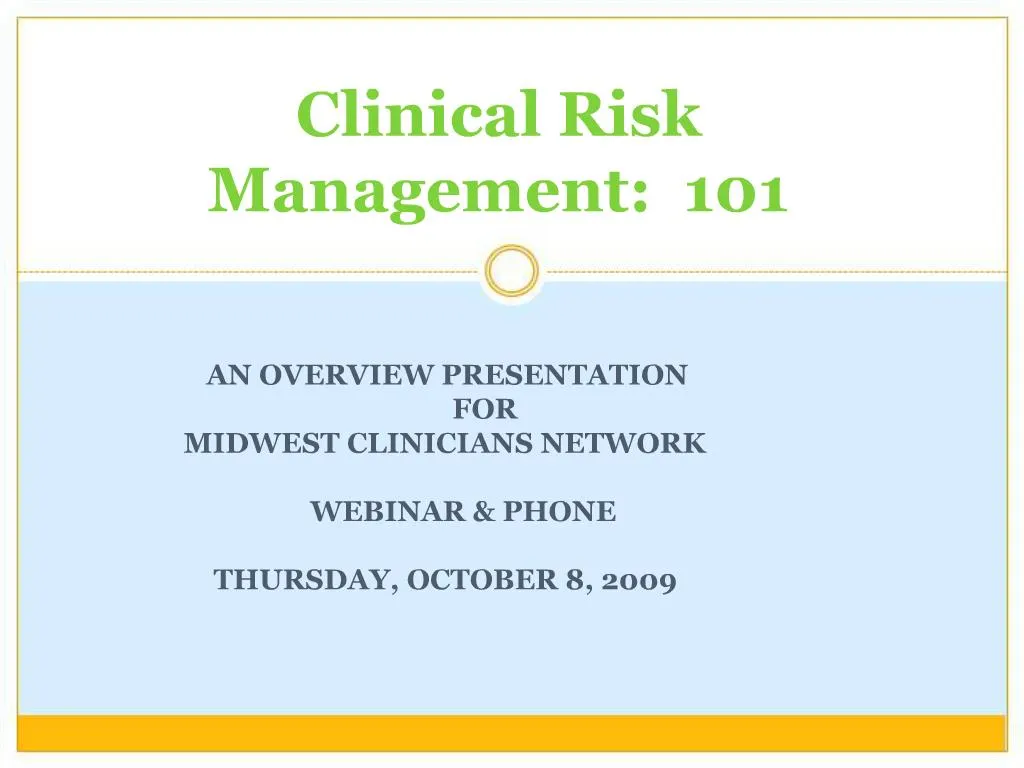 Clinical Risk Management: 101

AN OVERVIEW PRESENTATION
FOR
MIDWEST CLINICIANS NETWORK

WEBINAR & PHONE

THURSDAY, OCTOBER 8, 2009